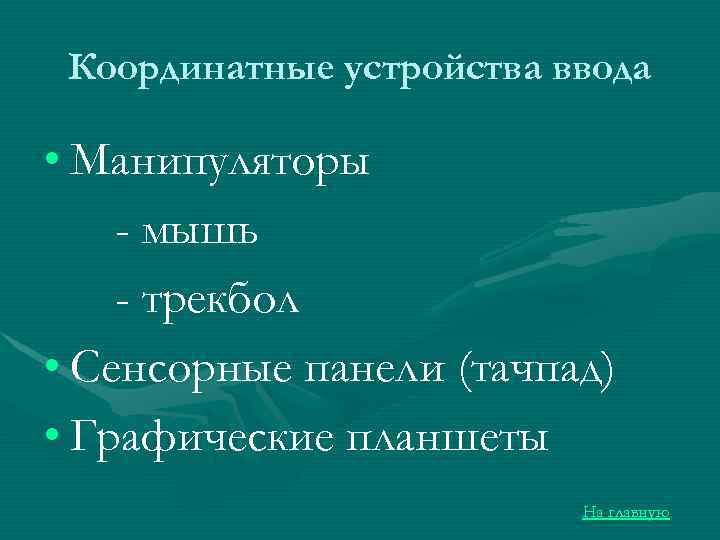 Координатные устройства ввода

• Манипуляторы
- мышь
- трекбол
• Сенсорные панели (тачпад)
• Графические планшеты

На главную